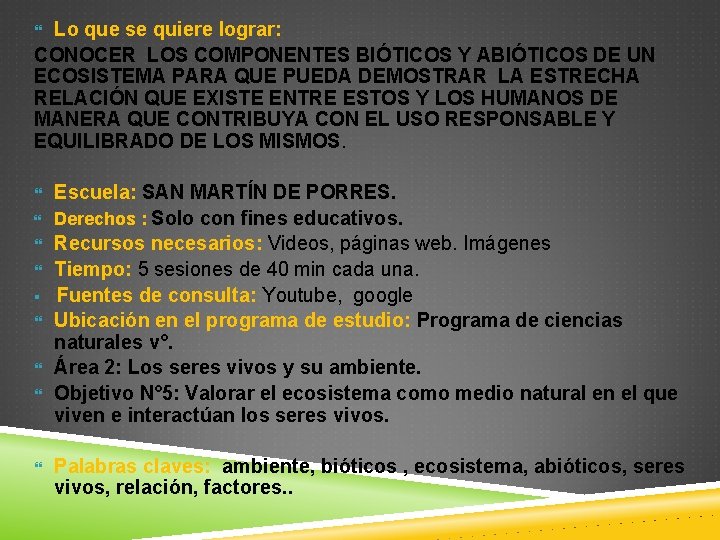 Lo que se quiere lograr:
CONOCER LOS COMPONENTES BIÓTICOS Y ABIÓTICOS DE UN ECOSISTEMA PARA QUE PUEDA DEMOSTRAR LA ESTRECHA RELACIÓN QUE EXISTE ENTRE ESTOS Y LOS HUMANOS DE MANERA QUE CONTRIBUYA CON EL USO RESPONSABLE Y EQUILIBRADO DE LOS MISMOS.

Escuela: SAN MARTÍN DE PORRES.
Derechos : Solo con fines educativos.
Recursos necesarios: Videos, páginas web. Imágenes
Tiempo: 5 sesiones de 40 min cada una.
Fuentes de consulta: Youtube, google
Ubicación en el programa de estudio: Programa de ciencias naturales v°.
Área 2: Los seres vivos y su ambiente.
Objetivo N°5: Valorar el ecosistema como medio natural en el que viven e interactúan los seres vivos.

Palabras claves: ambiente, bióticos , ecosistema, abióticos, seres vivos, relación, factores..